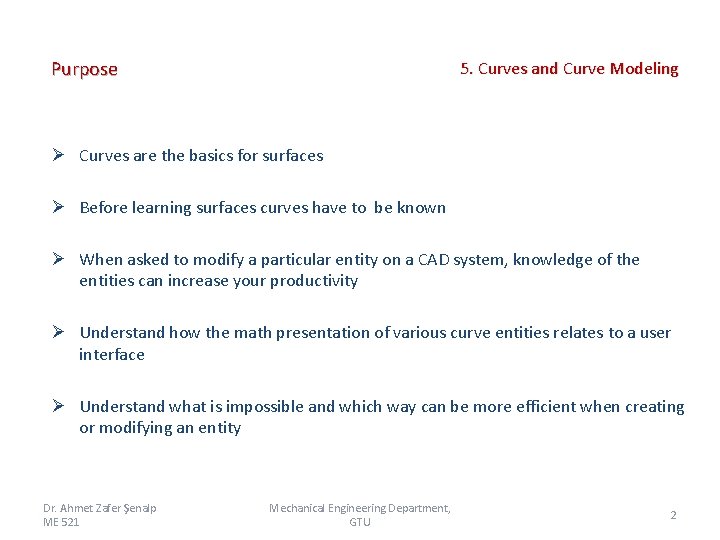 Purpose

5. Curves and Curve Modeling

➢ Curves are the basics for surfaces

➢ Before learning surfaces curves have to be known

➢ When asked to modify a particular entity on a CAD system, knowledge of the entities can increase your productivity

➢ Understand how the math presentation of various curve entities relates to a user interface

➢ Understand what is impossible and which way can be more efficient when creating or modifying an entity

Dr. Ahmet Zafer Şenalp
ME 521

Mechanical Engineering Department, GTU

2